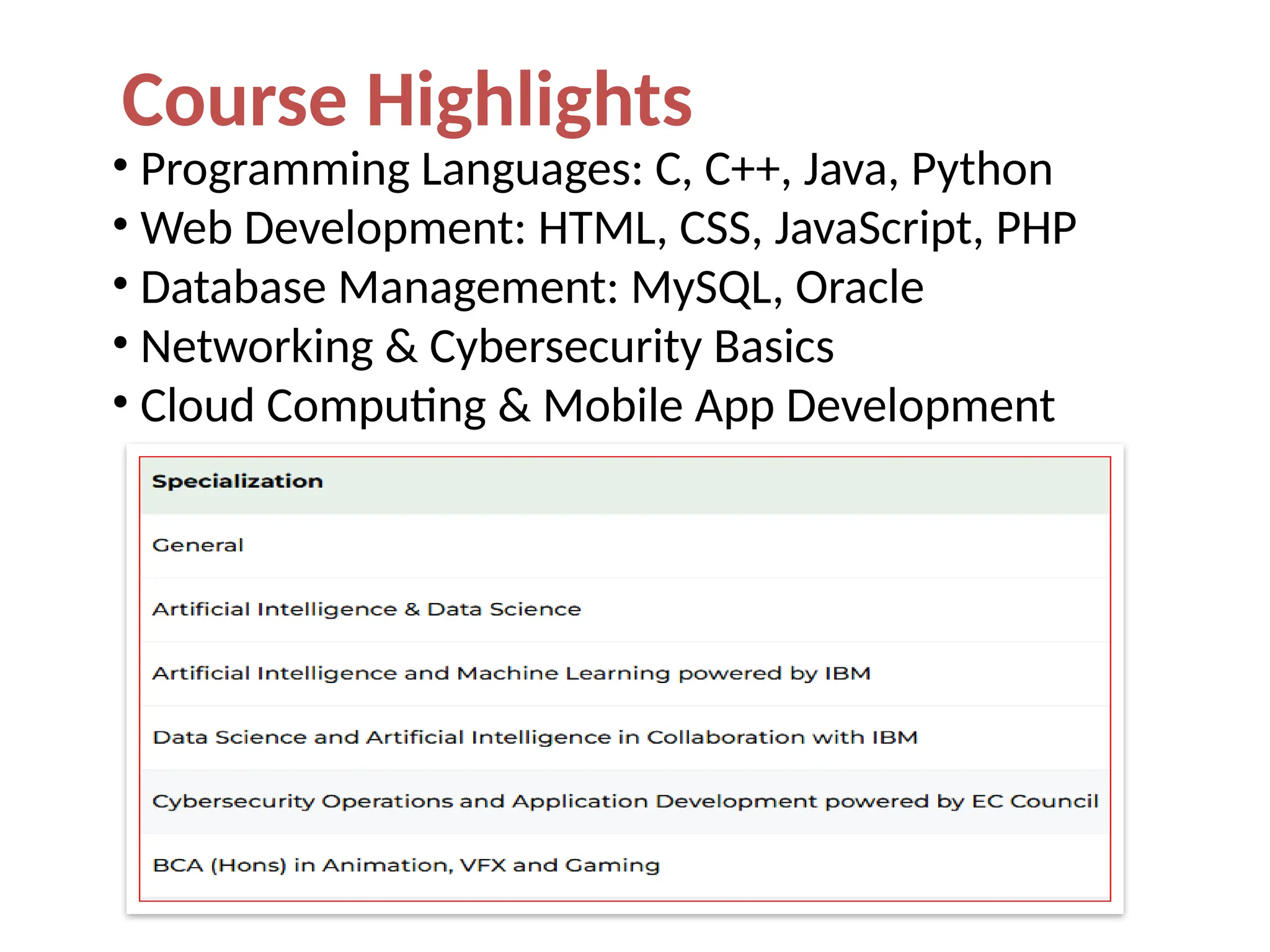 Course Highlights

• Programming Languages: C, C++, Java, Python
• Web Development: HTML, CSS, JavaScript, PHP
• Database Management: MySQL, Oracle
• Networking & Cybersecurity Basics
• Cloud Computing & Mobile App Development

| Specialization |
|---|
| General |
| Artificial Intelligence & Data Science |
| Artificial Intelligence and Machine Learning powered by IBM |
| Data Science and Artificial Intelligence in Collaboration with IBM |
| Cybersecurity Operations and Application Development powered by EC Council |
| BCA (Hons) in Animation, VFX and Gaming |